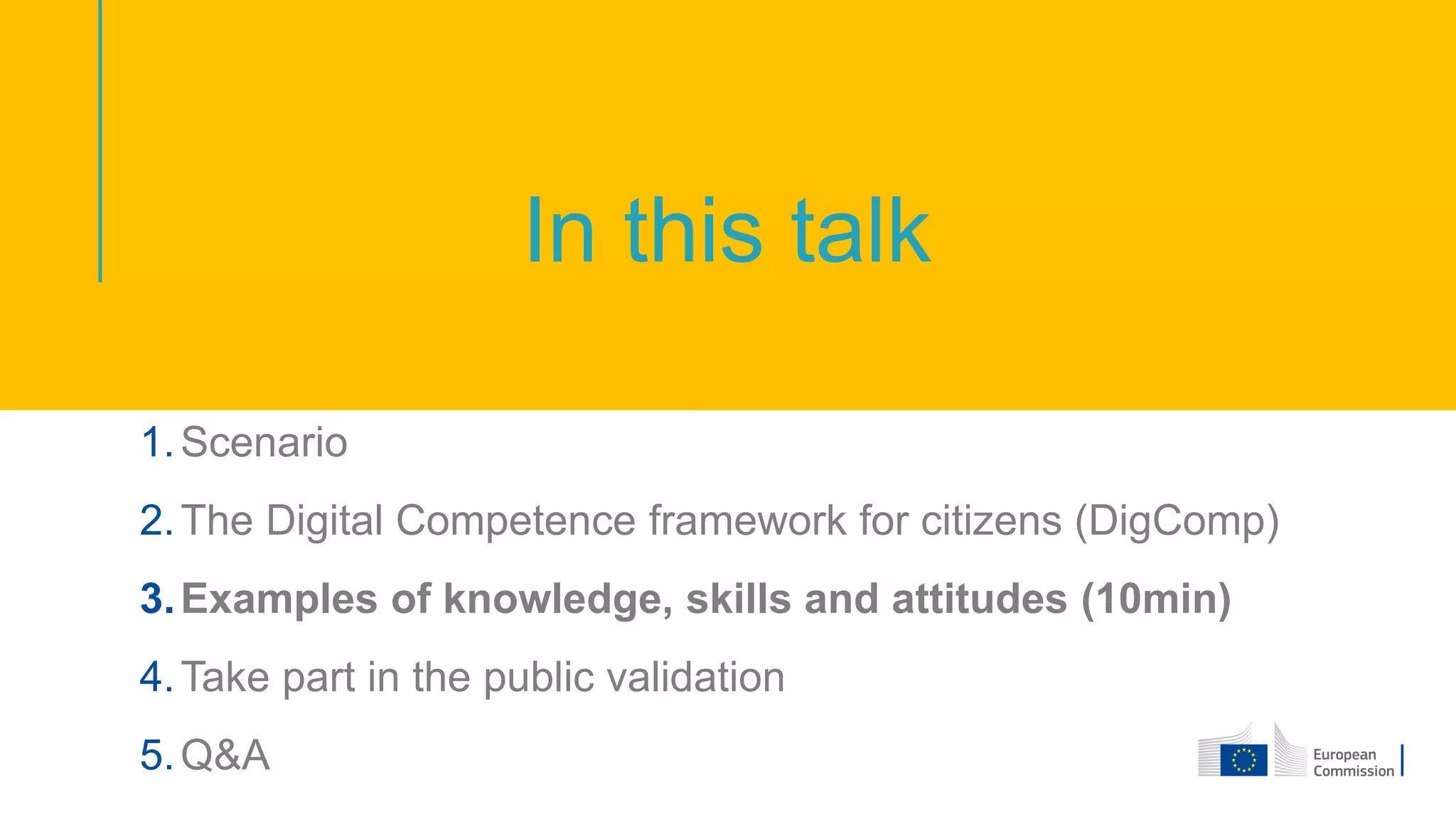 In this talk

1. Scenario
2. The Digital Competence framework for citizens (DigComp)
3. Examples of knowledge, skills and attitudes (10min)
4. Take part in the public validation
5. Q&A

European Commission